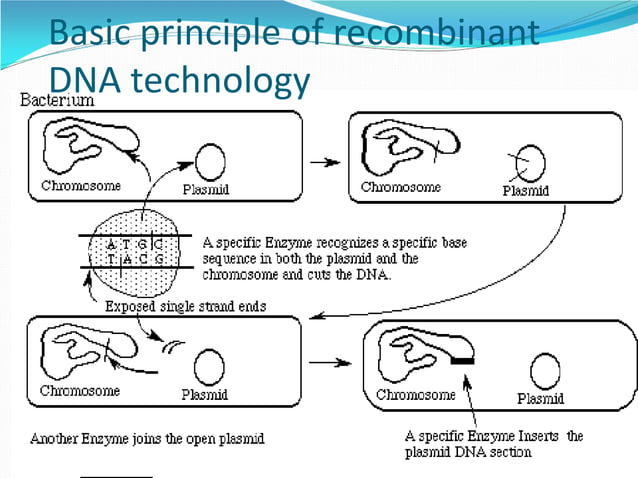 Basic principle of recombinant DNA technology

Bacterium

Chromosome

Plasmid

Chromosome

Plasmid

A T G C
T A C G

A specific Enzyme recognizes a specific base sequence in both the plasmid and the chromosome and cuts the DNA.

Exposed single strand ends

Chromosome

Plasmid

Chromosome

Plasmid

Another Enzyme joins the open plasmid

A specific Enzyme Inserts the plasmid DNA section